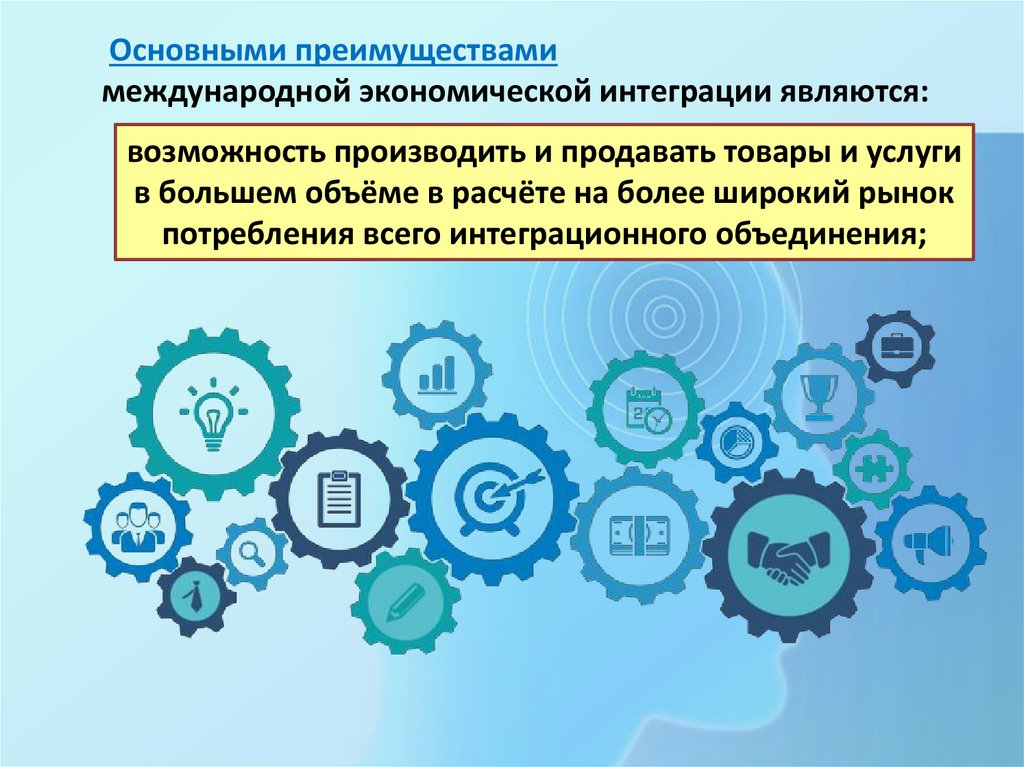 Основными преимуществами международной экономической интеграции являются:

возможность производить и продавать товары и услуги в большем объёме в расчёте на более широкий рынок потребления всего интеграционного объединения;